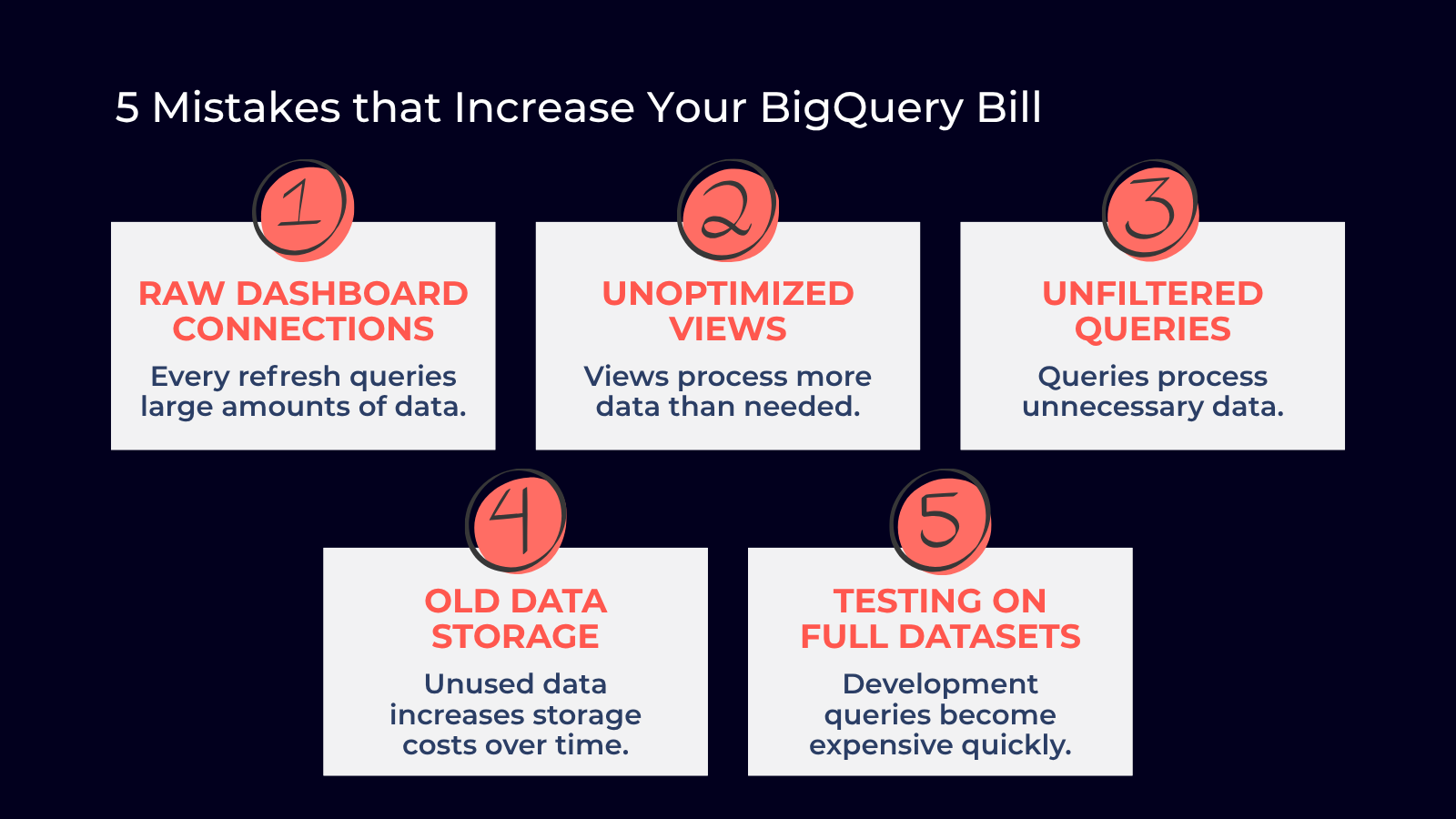 5 Mistakes that Increase Your BigQuery Bill

1

RAW DASHBOARD CONNECTIONS

Every refresh queries large amounts of data.

2

UNOPTIMIZED VIEWS

Views process more data than needed.

3

UNFILTERED QUERIES

Queries process unnecessary data.

4

OLD DATA STORAGE

Unused data increases storage costs over time.

5

TESTING ON FULL DATASETS

Development queries become expensive quickly.